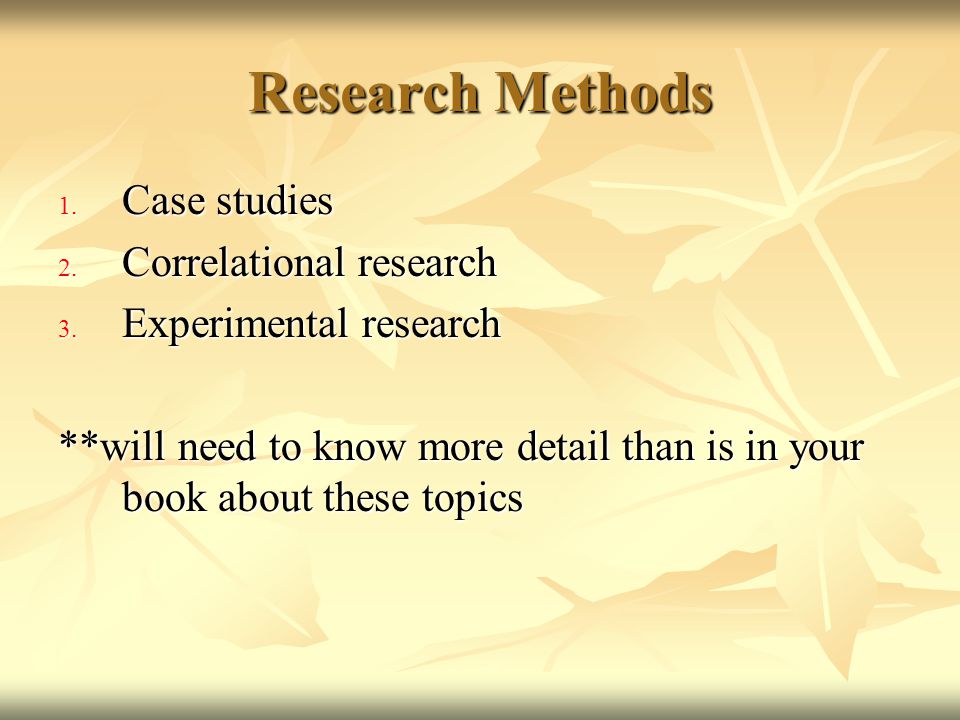 Research Methods

1. Case studies
2. Correlational research
3. Experimental research

**will need to know more detail than is in your book about these topics